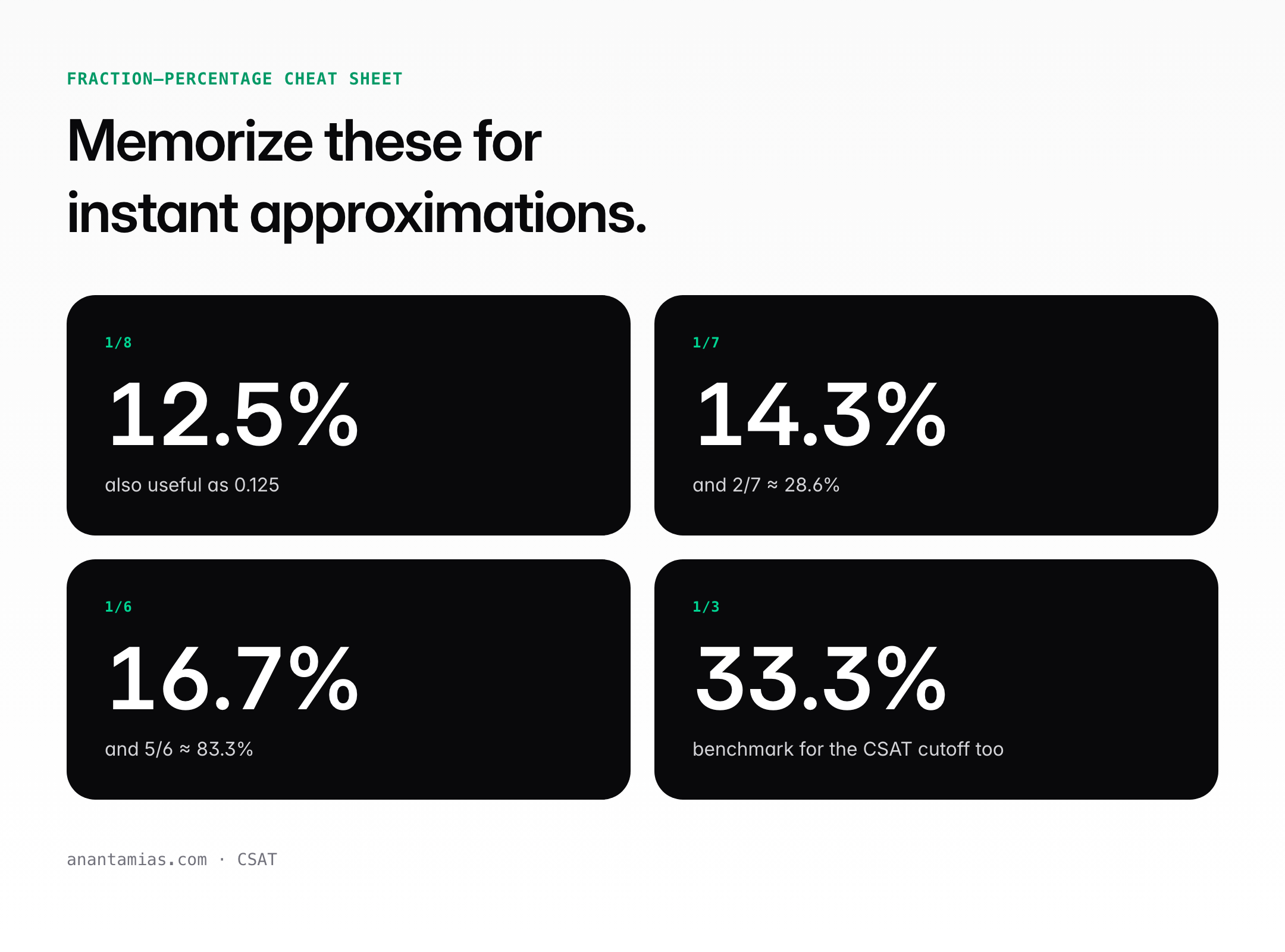 FRACTION–PERCENTAGE CHEAT SHEET

Memorize these for instant approximations.

1/8

12.5%

also useful as 0.125

1/7

14.3%

and 2/7 ≈ 28.6%

1/6

16.7%

and 5/6 ≈ 83.3%

1/3

33.3%

benchmark for the CSAT cutoff too

anantamias.com · CSAT